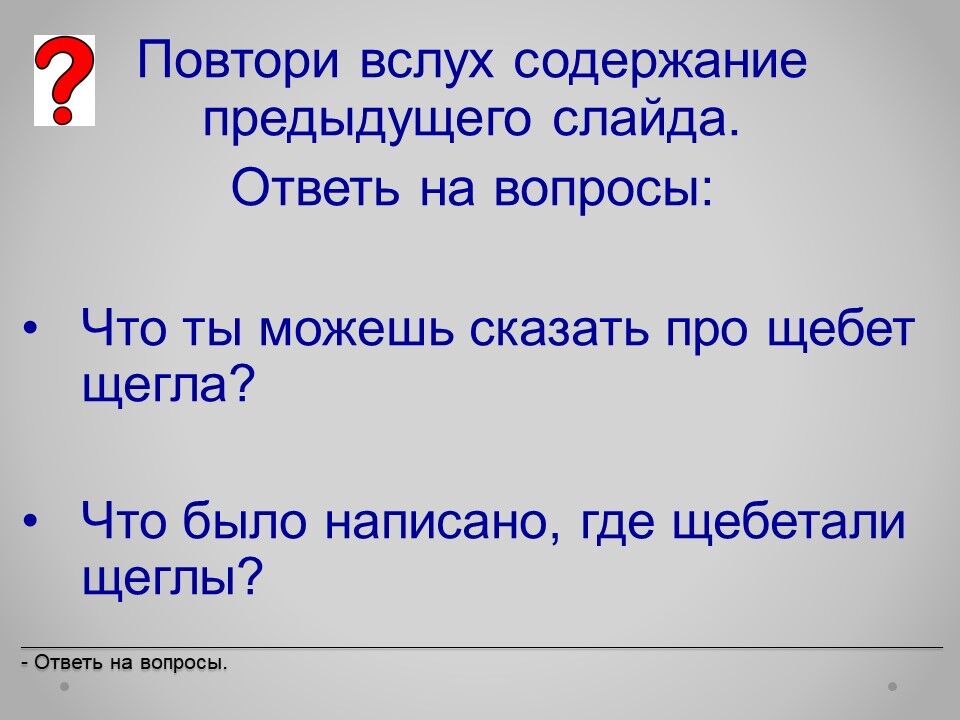 ?

Повтори вслух содержание предыдущего слайда.

Ответь на вопросы:

• Что ты можешь сказать про щебет щегла?

• Что было написано, где щебетали щеглы?

- Ответь на вопросы.